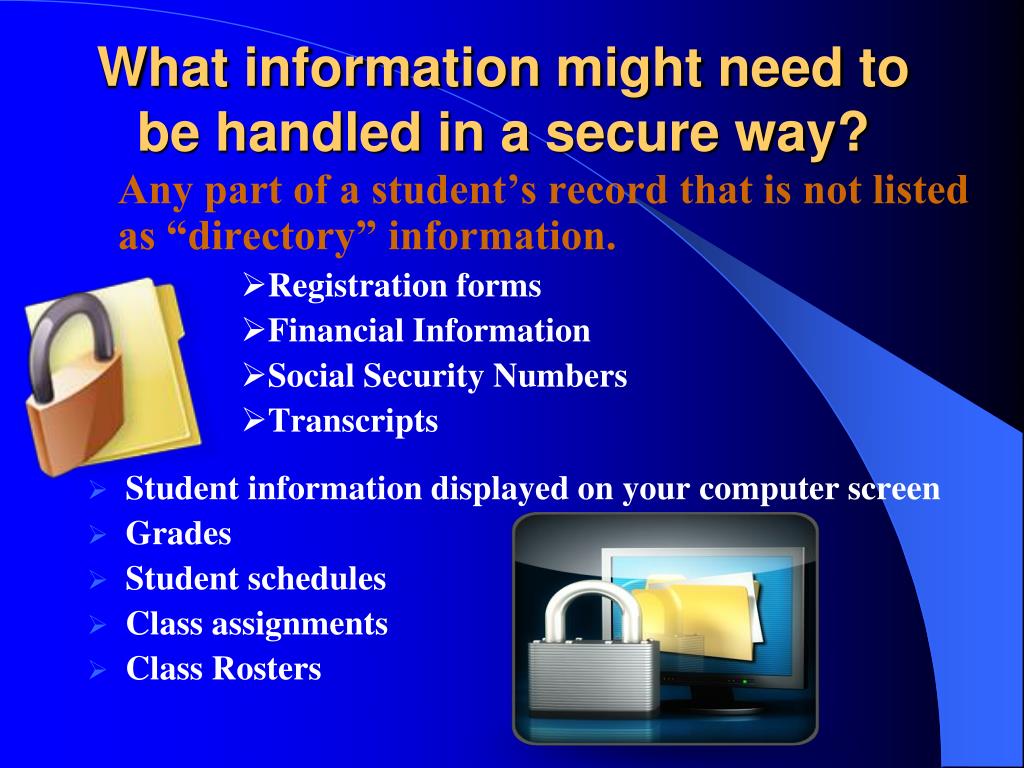 What information might need to be handled in a secure way?

Any part of a student’s record that is not listed as “directory” information.

➢Registration forms
➢Financial Information
➢Social Security Numbers
➢Transcripts

➢ Student information displayed on your computer screen
➢ Grades
➢ Student schedules
➢ Class assignments
➢ Class Rosters